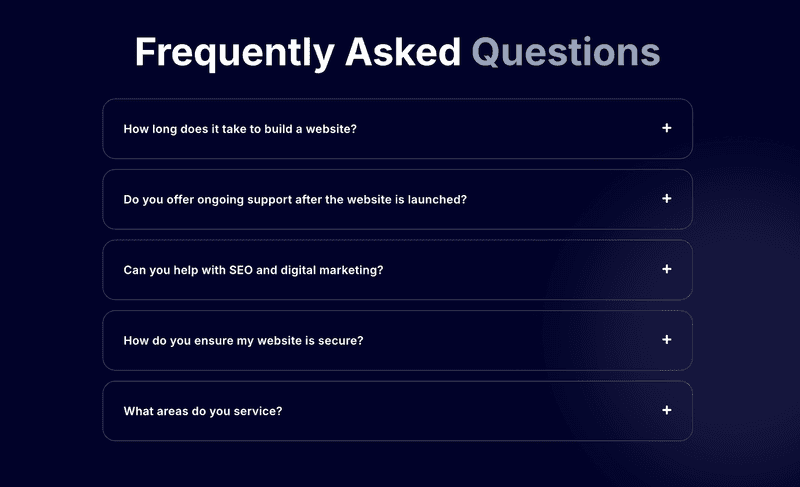 Frequently Asked Questions

How long does it take to build a website? +

Do you offer ongoing support after the website is launched? +

Can you help with SEO and digital marketing? +

How do you ensure my website is secure? +

What areas do you service? +